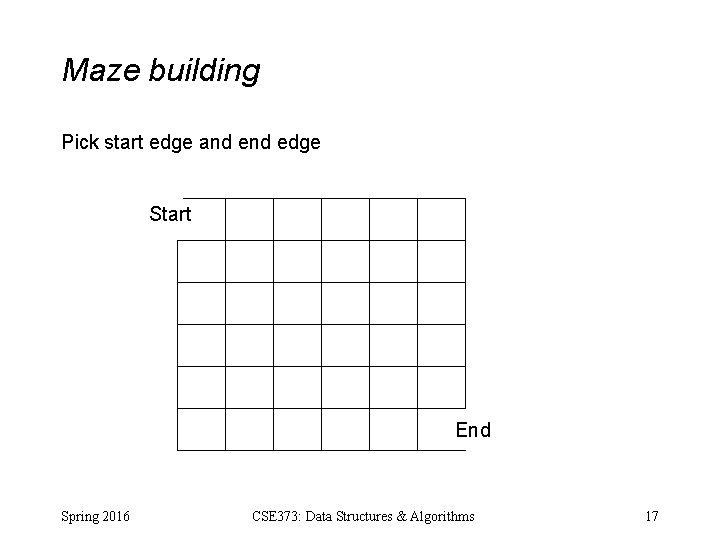 Maze building

Pick start edge and end edge

Start

End

Spring 2016 CSE373: Data Structures & Algorithms 17